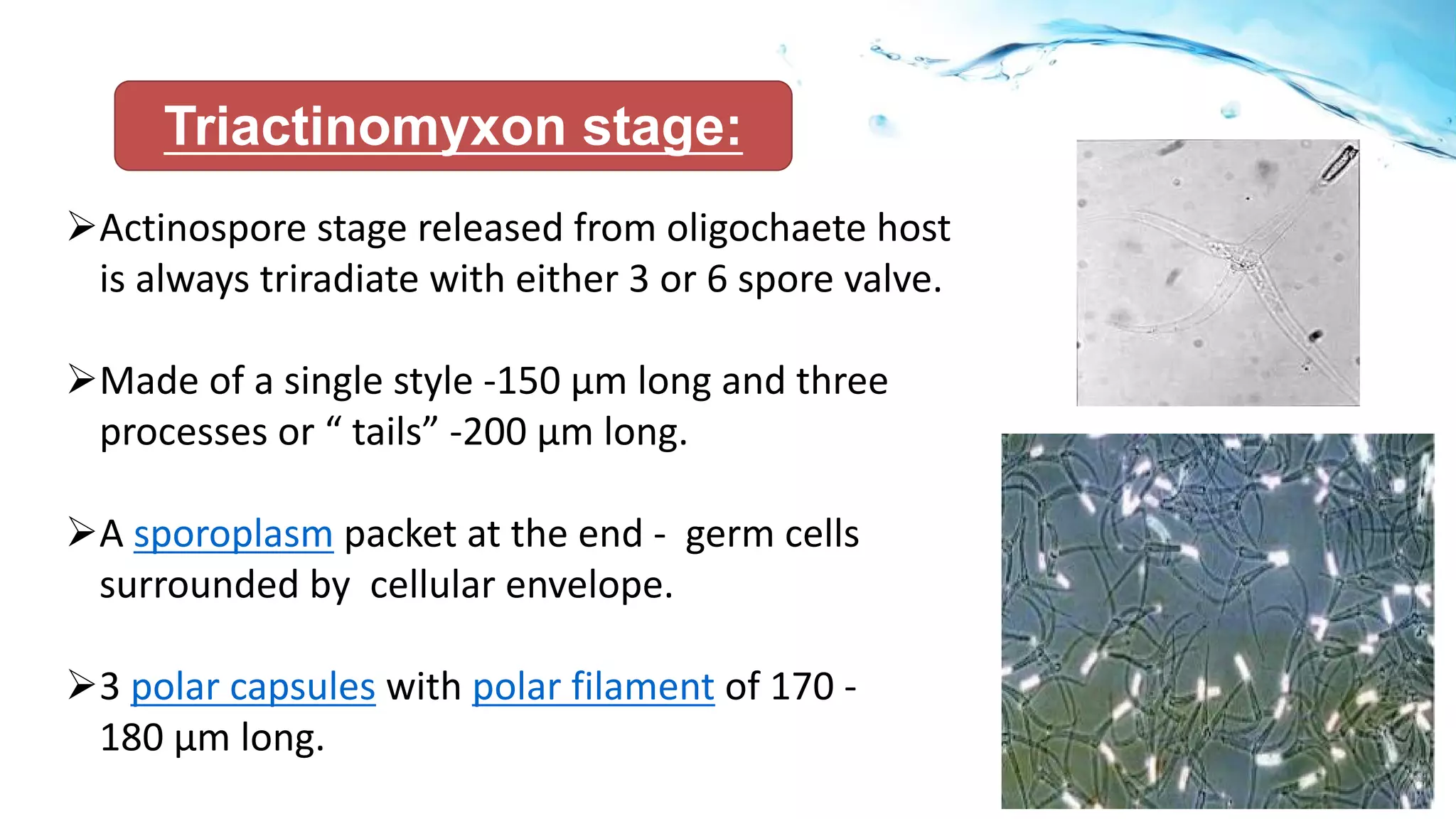 Triactinomyxon stage:

➢Actinospore stage released from oligochaete host is always triradiate with either 3 or 6 spore valve.

➢Made of a single style -150 µm long and three processes or “ tails” -200 µm long.

➢A sporoplasm packet at the end - germ cells surrounded by cellular envelope.

➢3 polar capsules with polar filament of 170 - 180 µm long.